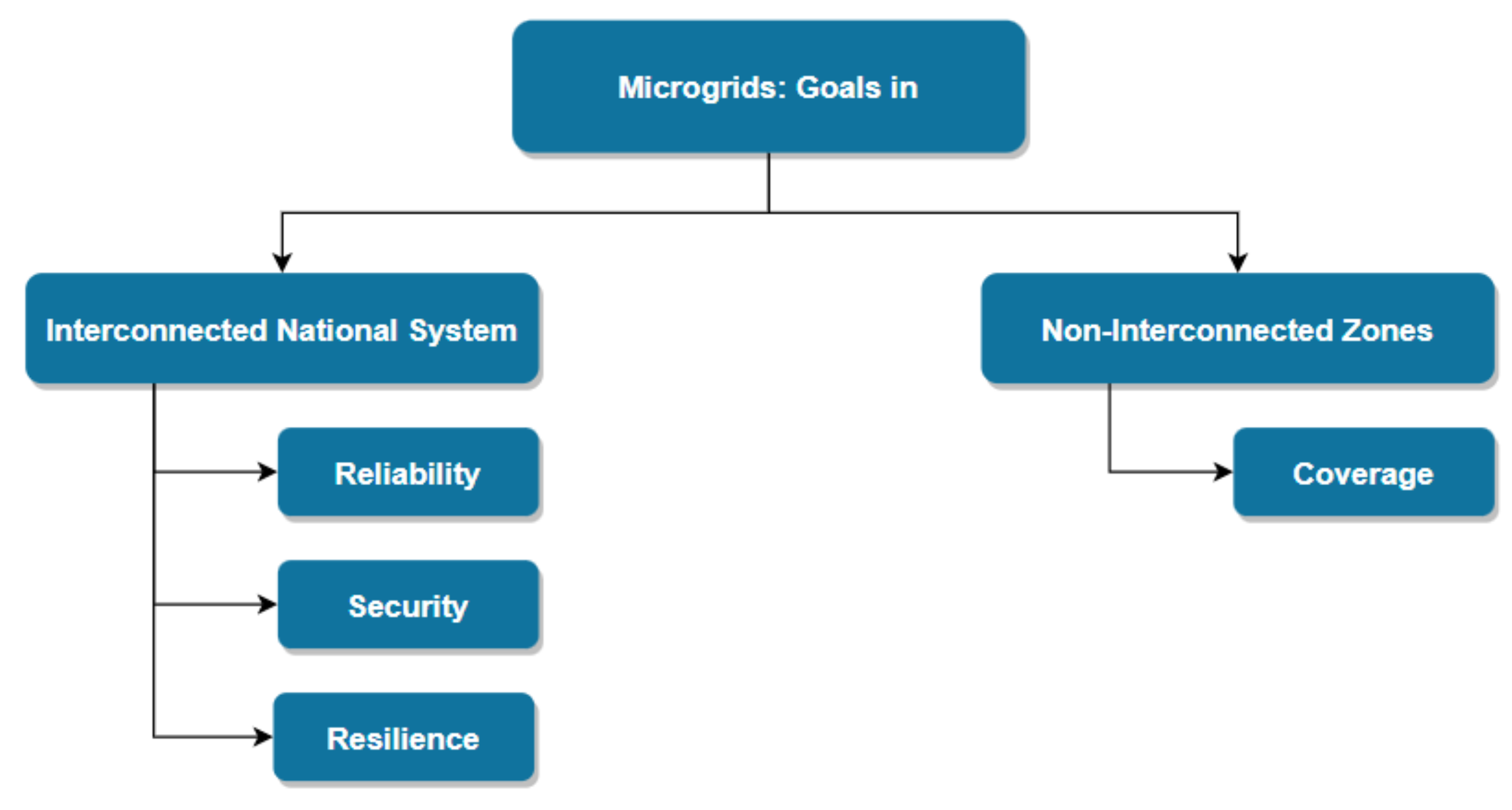 Microgrids: Goals in

Interconnected National System

Reliability

Security

Resilience

Non-Interconnected Zones

Coverage